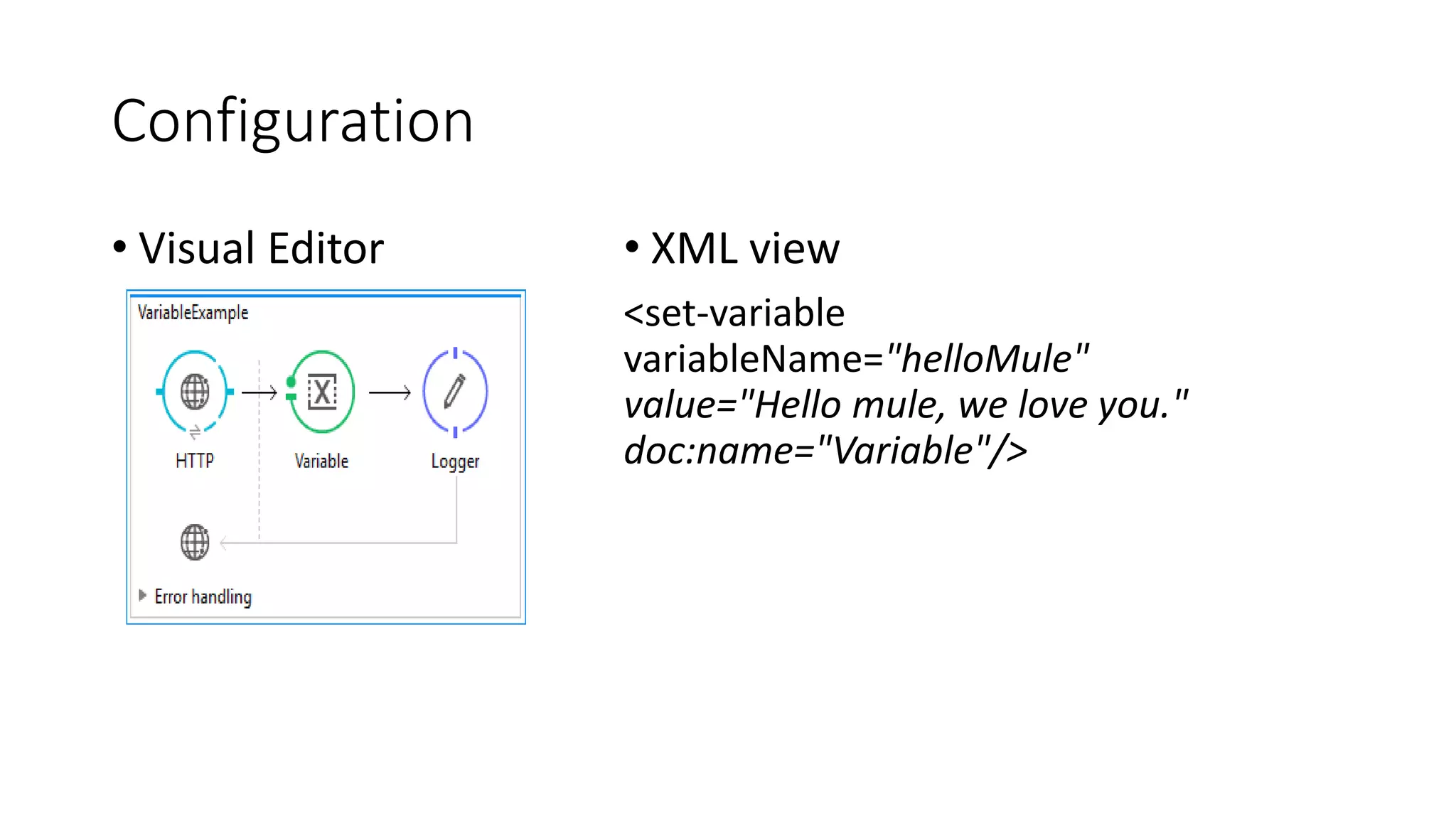 Configuration

• Visual Editor

VariableExample

HTTP

Variable

Logger

Error handling

• XML view

<set-variable variableName="helloMule" value="Hello mule, we love you." doc:name="Variable"/>